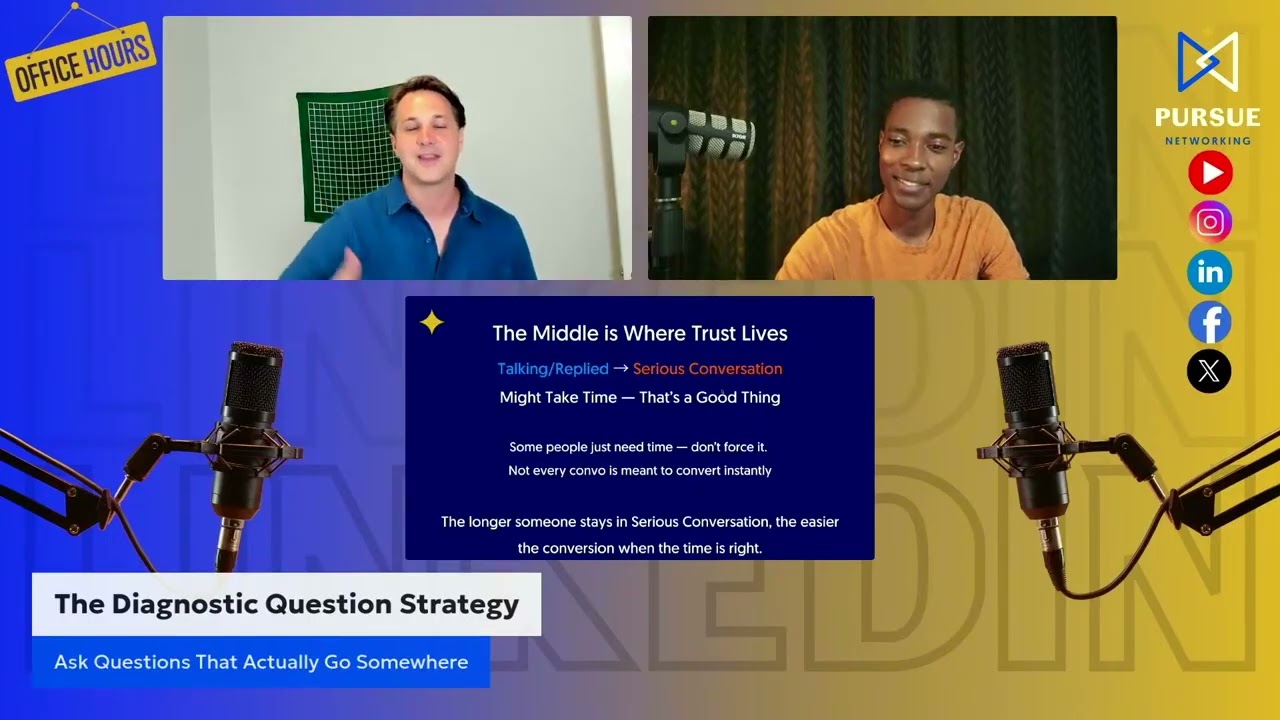 OFFICE HOURS

PURSUE
NETWORKING

The Middle is Where Trust Lives

Talking/Replied → Serious Conversation

Might Take Time — That's a Good Thing

Some people just need time — don't force it.
Not every convo is meant to convert instantly

The longer someone stays in Serious Conversation, the easier the conversion when the time is right.

LINKEDIN

The Diagnostic Question Strategy

Ask Questions That Actually Go Somewhere